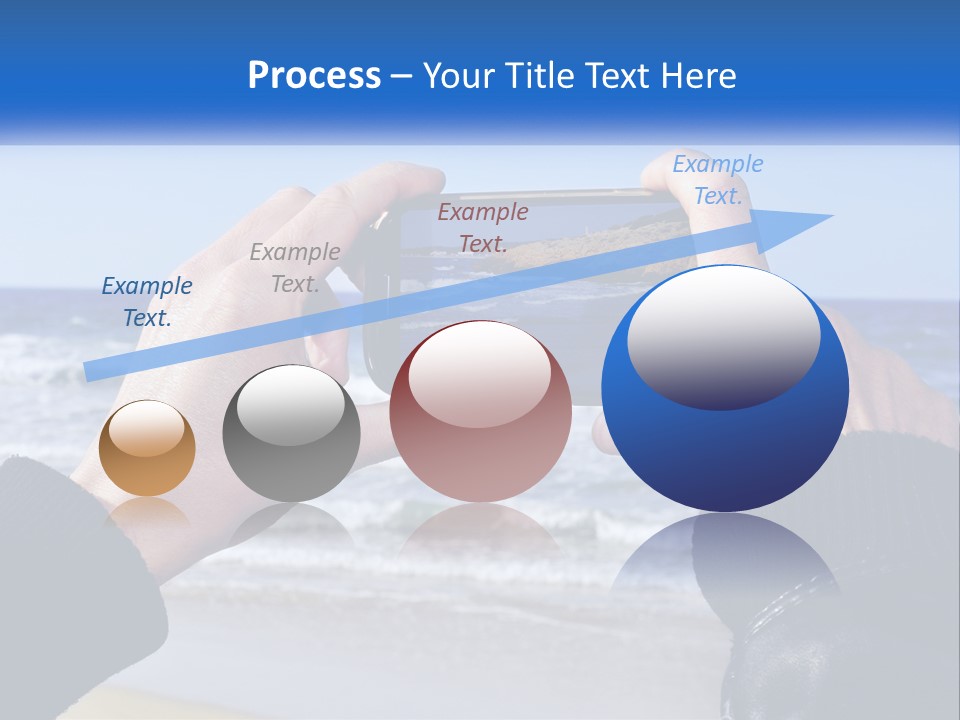 Process – Your Title Text Here

Example Text.

Example Text.

Example Text.

Example Text.